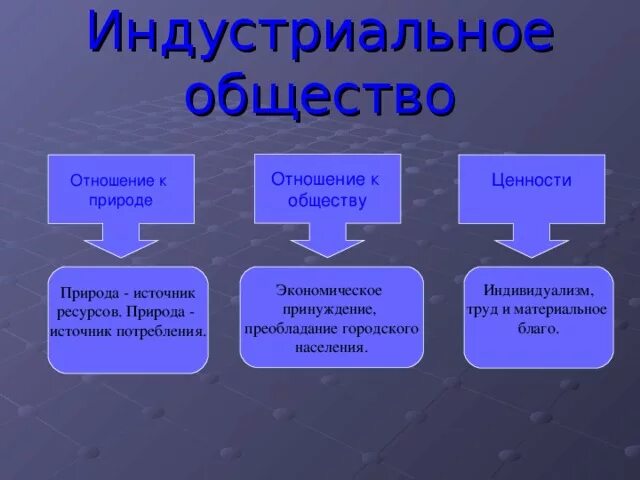 Индустриальное общество

Отношение к природе

Отношение к обществу

Ценности

Природа - источник ресурсов. Природа - источник потребления.

Экономическое принуждение, преобладание городского населения.

Индивидуализм, труд и материальное благо.